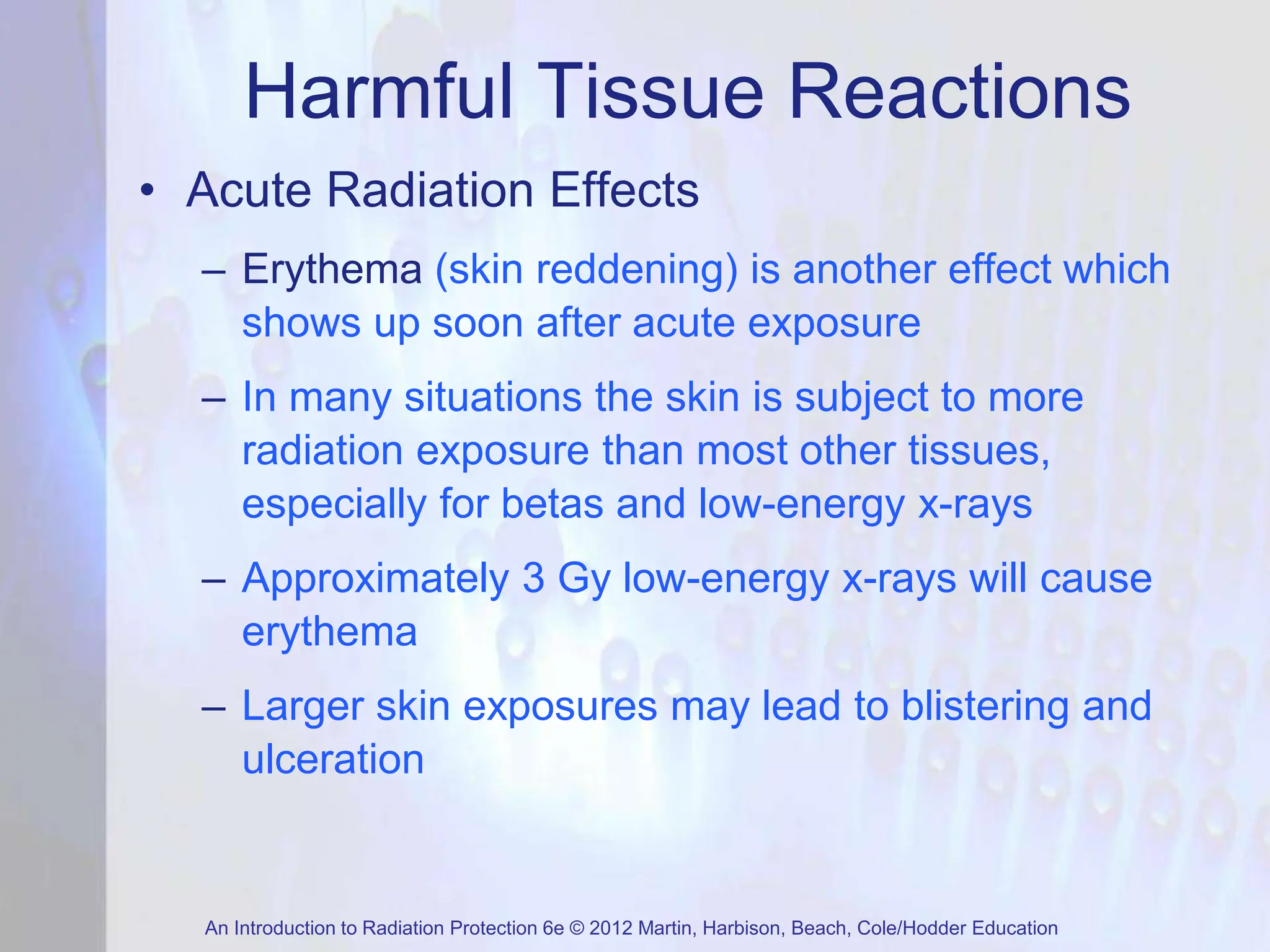 Harmful Tissue Reactions

• Acute Radiation Effects

– Erythema (skin reddening) is another effect which shows up soon after acute exposure

– In many situations the skin is subject to more radiation exposure than most other tissues, especially for betas and low-energy x-rays

– Approximately 3 Gy low-energy x-rays will cause erythema

– Larger skin exposures may lead to blistering and ulceration

An Introduction to Radiation Protection 6e © 2012 Martin, Harbison, Beach, Cole/Hodder Education